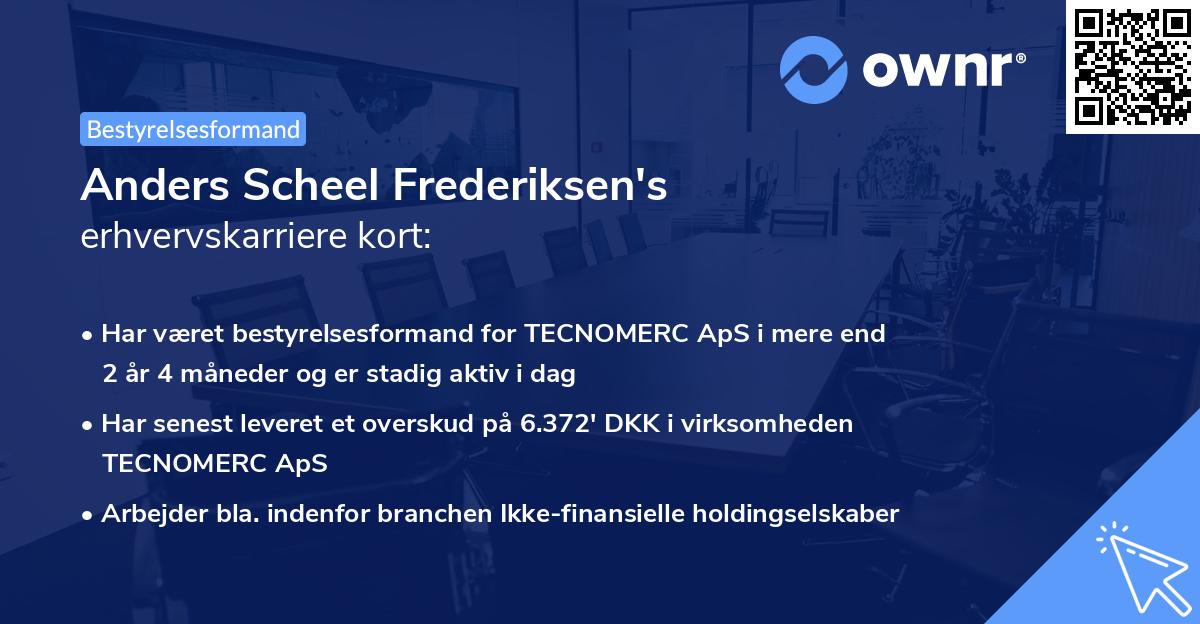 ownr®

Bestyrelsesformand

Anders Scheel Frederiksen's
erhvervskarriere kort:

• Har været bestyrelsesformand for TECNOMERC ApS i mere end 2 år 4 måneder og er stadig aktiv i dag

• Har senest leveret et overskud på 6.372' DKK i virksomheden TECNOMERC ApS

• Arbejder bla. indenfor branchen Ikke-finansielle holdingselskaber